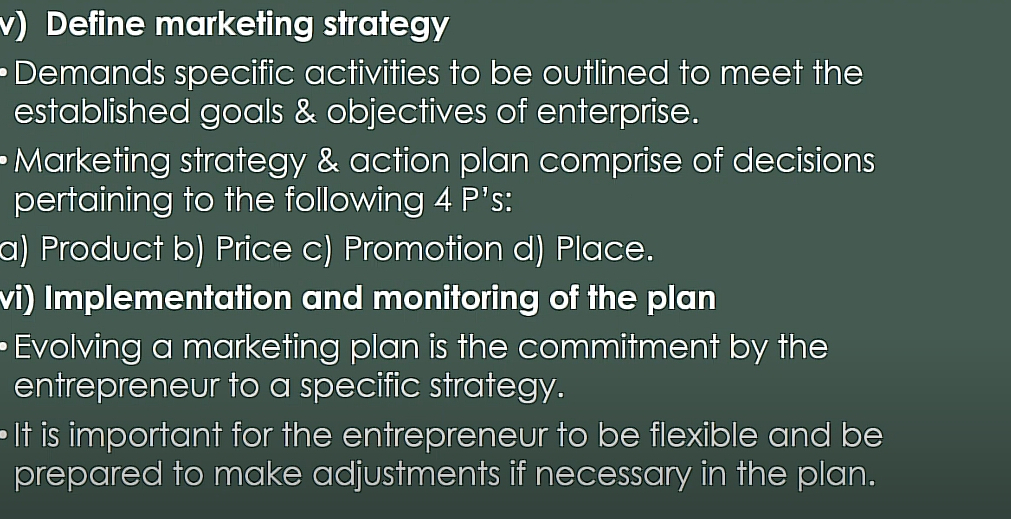 v) Define marketing strategy

• Demands specific activities to be outlined to meet the established goals & objectives of enterprise.

• Marketing strategy & action plan comprise of decisions pertaining to the following 4 P's:

a) Product b) Price c) Promotion d) Place.

vi) Implementation and monitoring of the plan

• Evolving a marketing plan is the commitment by the entrepreneur to a specific strategy.

• It is important for the entrepreneur to be flexible and be prepared to make adjustments if necessary in the plan.